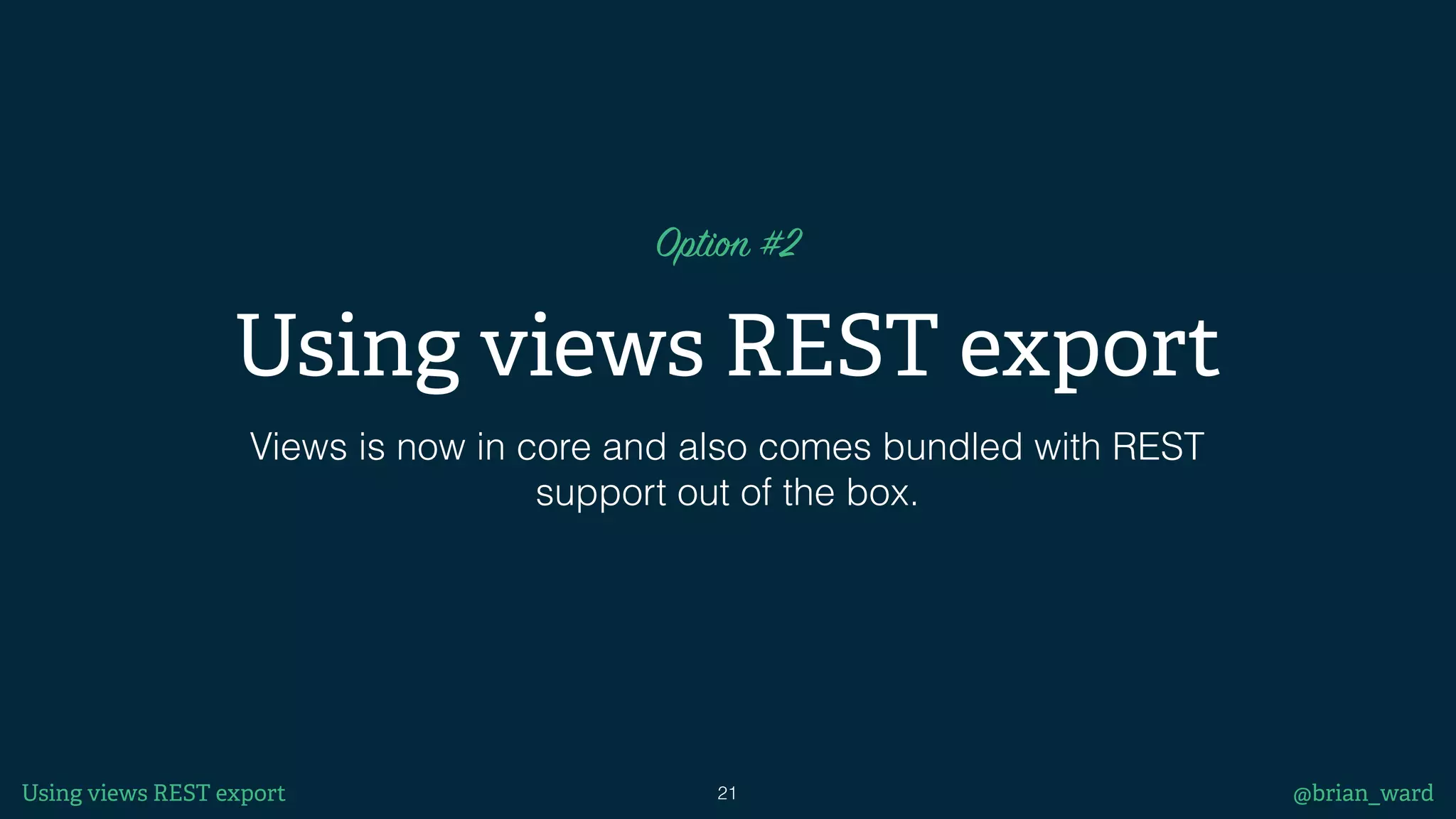 Option #2

Using views REST export

Views is now in core and also comes bundled with REST support out of the box.

Using views REST export

21

@brian_ward